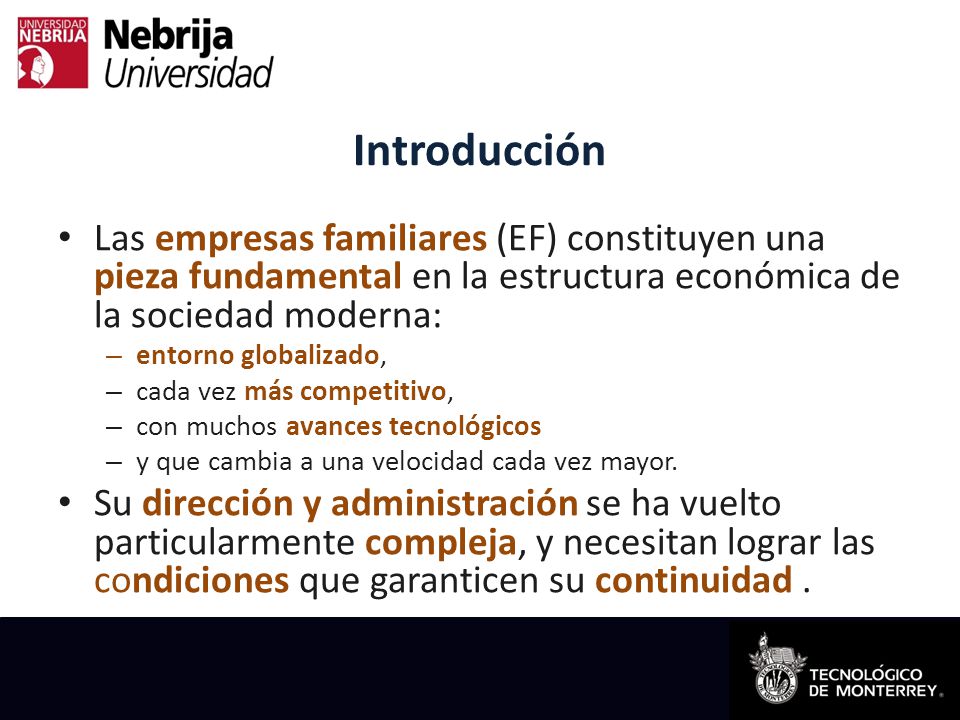 UNIVERSIDAD NEBRIJA

Nebrija Universidad

Introducción

• Las empresas familiares (EF) constituyen una pieza fundamental en la estructura económica de la sociedad moderna:
– entorno globalizado,
– cada vez más competitivo,
– con muchos avances tecnológicos
– y que cambia a una velocidad cada vez mayor.

• Su dirección y administración se ha vuelto particularmente compleja, y necesitan lograr las condiciones que garanticen su continuidad .

TECNOLÓGICO DE MONTERREY.